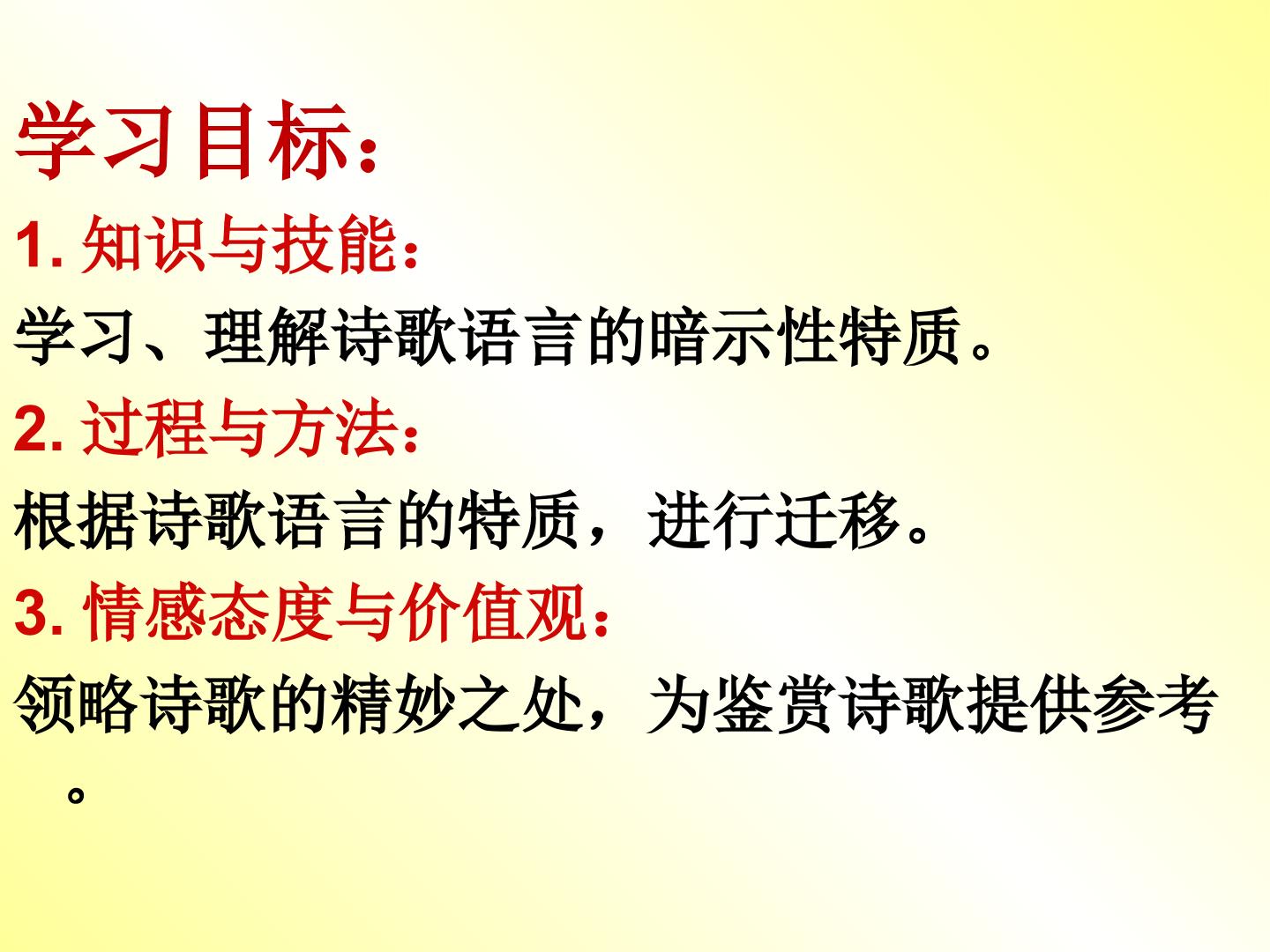 学习目标：

1. 知识与技能：

学习、理解诗歌语言的暗示性特质。

2. 过程与方法：

根据诗歌语言的特质，进行迁移。

3. 情感态度与价值观：

领略诗歌的精妙之处，为鉴赏诗歌提供参考。